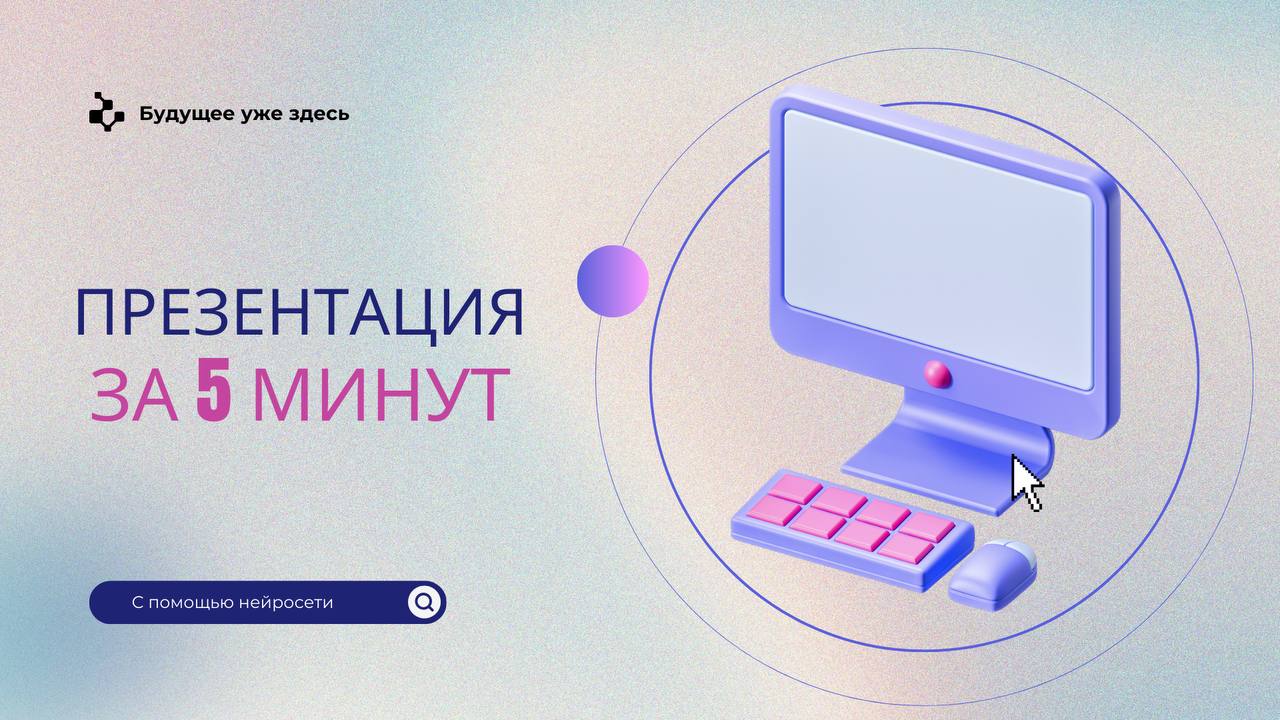 Будущее уже здесь

ПРЕЗЕНТАЦИЯ
ЗА 5 МИНУТ

С помощью нейросети